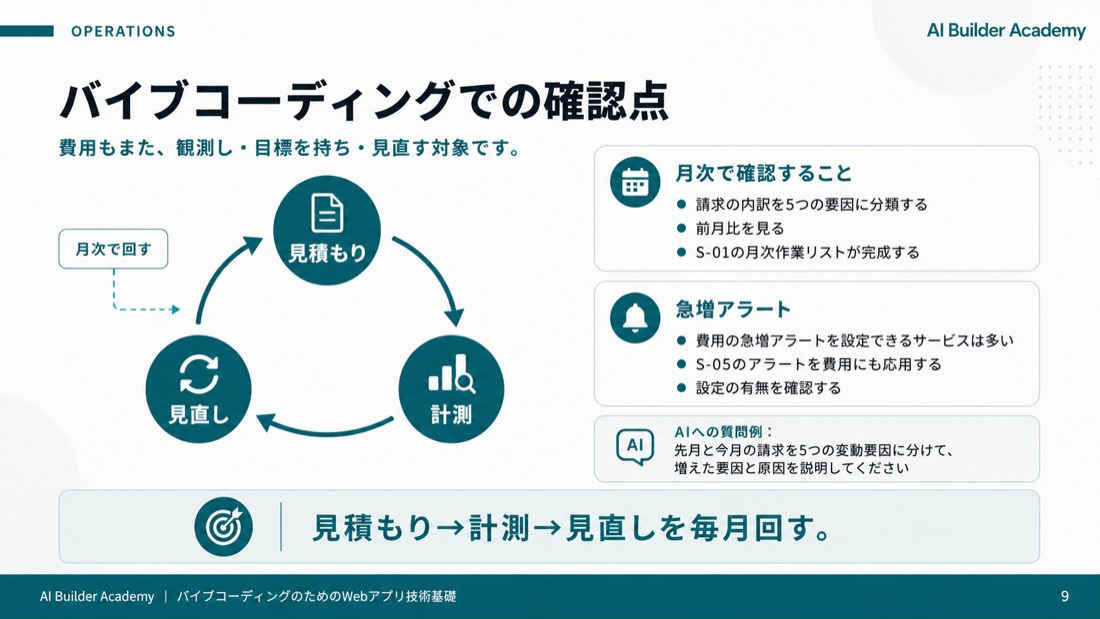 OPERATIONS

AI Builder Academy

バイブコーディングでの確認点

費用もまた、観測し・目標を持ち・見直す対象です。

月次で回す

見積もり

計測

見直し

月次で確認すること

● 請求の内訳を5つの要因に分類する
● 前月比を見る
● S-01の月次作業リストが完成する

急増アラート

● 費用の急増アラートを設定できるサービスは多い
● S-05のアラートを費用にも応用する
● 設定の有無を確認する

AI

AIへの質問例：
先月と今月の請求を5つの変動要因に分けて、増えた要因と原因を説明してください

見積もり→計測→見直しを毎月回す。

AI Builder Academy | バイブコーディングのためのWebアプリ技術基礎

9